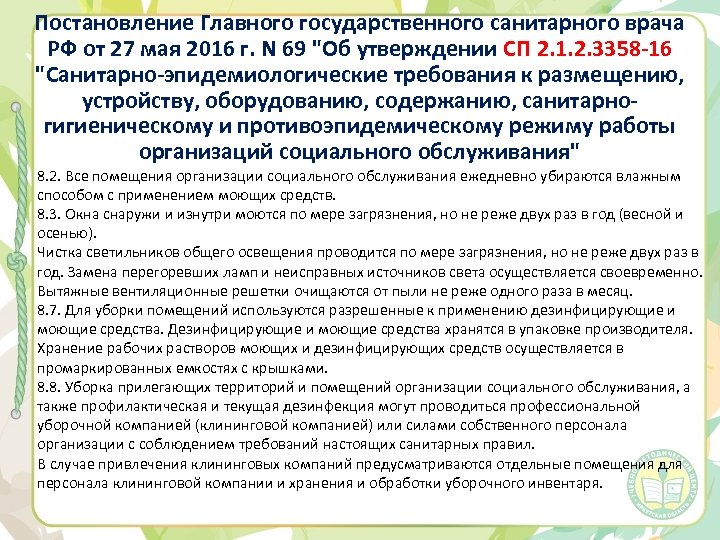 Постановление Главного государственного санитарного врача РФ от 27 мая 2016 г. N 69 "Об утверждении СП 2.1.2.3358-16 "Санитарно-эпидемиологические требования к размещению, устройству, оборудованию, содержанию, санитарно-гигиеническому и противоэпидемическому режиму работы организаций социального обслуживания"

8.2. Все помещения организации социального обслуживания ежедневно убираются влажным способом с применением моющих средств.
8.3. Окна снаружи и изнутри моются по мере загрязнения, но не реже двух раз в год (весной и осенью).
Чистка светильников общего освещения проводится по мере загрязнения, но не реже двух раз в год. Замена перегоревших ламп и неисправных источников света осуществляется своевременно. Вытяжные вентиляционные решетки очищаются от пыли не реже одного раза в месяц.
8.7. Для уборки помещений используются разрешенные к применению дезинфицирующие и моющие средства. Дезинфицирующие и моющие средства хранятся в упаковке производителя. Хранение рабочих растворов моющих и дезинфицирующих средств осуществляется в промаркированных емкостях с крышками.
8.8. Уборка прилегающих территорий и помещений организации социального обслуживания, а также профилактическая и текущая дезинфекция могут проводиться профессиональной уборочной компанией (клининговой компанией) или силами собственного персонала организации с соблюдением требований настоящих санитарных правил.
В случае привлечения клининговых компаний предусматриваются отдельные помещения для персонала клининговой компании и хранения и обработки уборочного инвентаря.

УЧЕБНО-МЕТОДИЧЕСКИЙ ЦЕНТР ИРКУТСКАЯ ОБЛАСТЬ